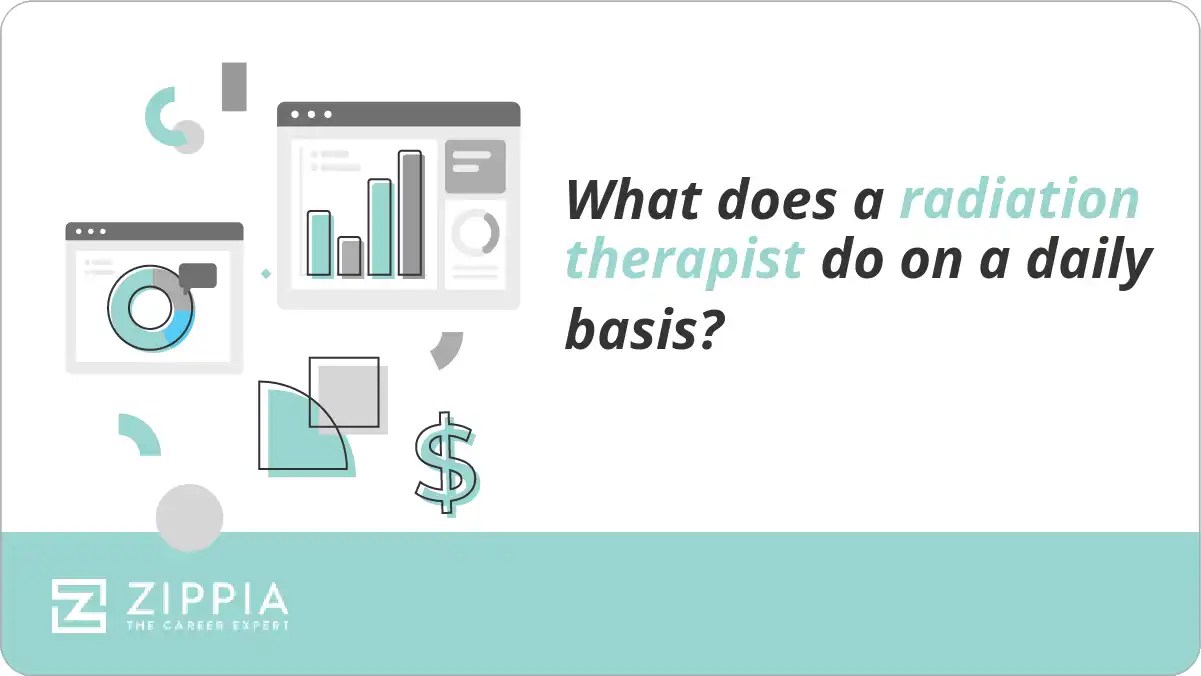 What does a radiation therapist do on a daily basis?

$

ZIPPIA
THE CAREER EXPERT